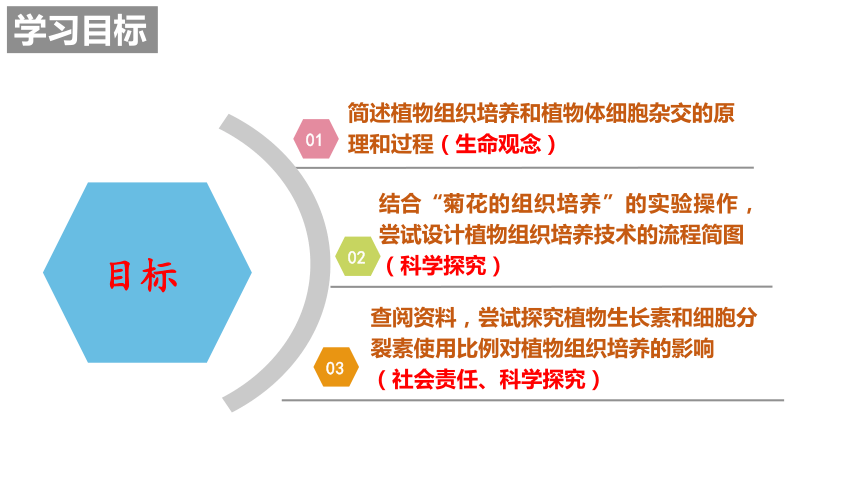 学习目标

目标

01 简述植物组织培养和植物体细胞杂交的原理和过程（生命观念）

02 结合“菊花的组织培养”的实验操作，尝试设计植物组织培养技术的流程简图（科学探究）

03 查阅资料，尝试探究植物生长素和细胞分裂素使用比例对植物组织培养的影响（社会责任、科学探究）